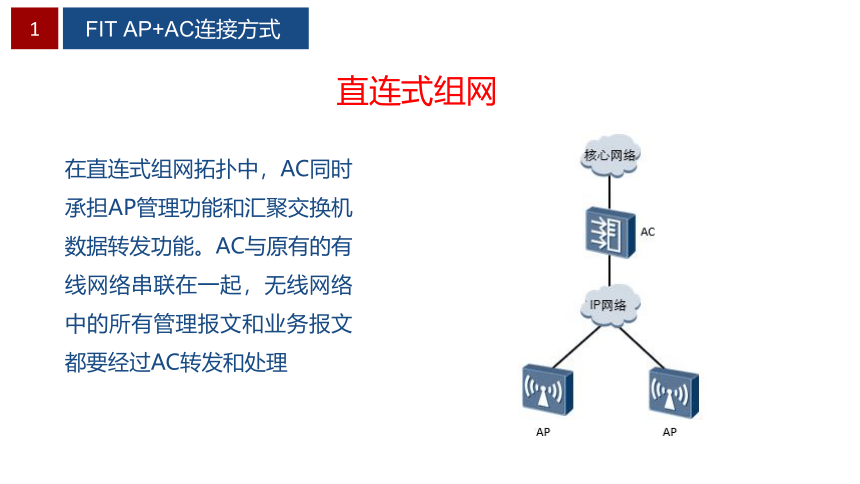 1

FIT AP+AC连接方式

直连式组网

在直连式组网拓扑中，AC同时承担AP管理功能和汇聚交换机数据转发功能。AC与原有的有线网络串联在一起，无线网络中的所有管理报文和业务报文都要经过AC转发和处理

核心网络

AC

IP网络

AP

AP